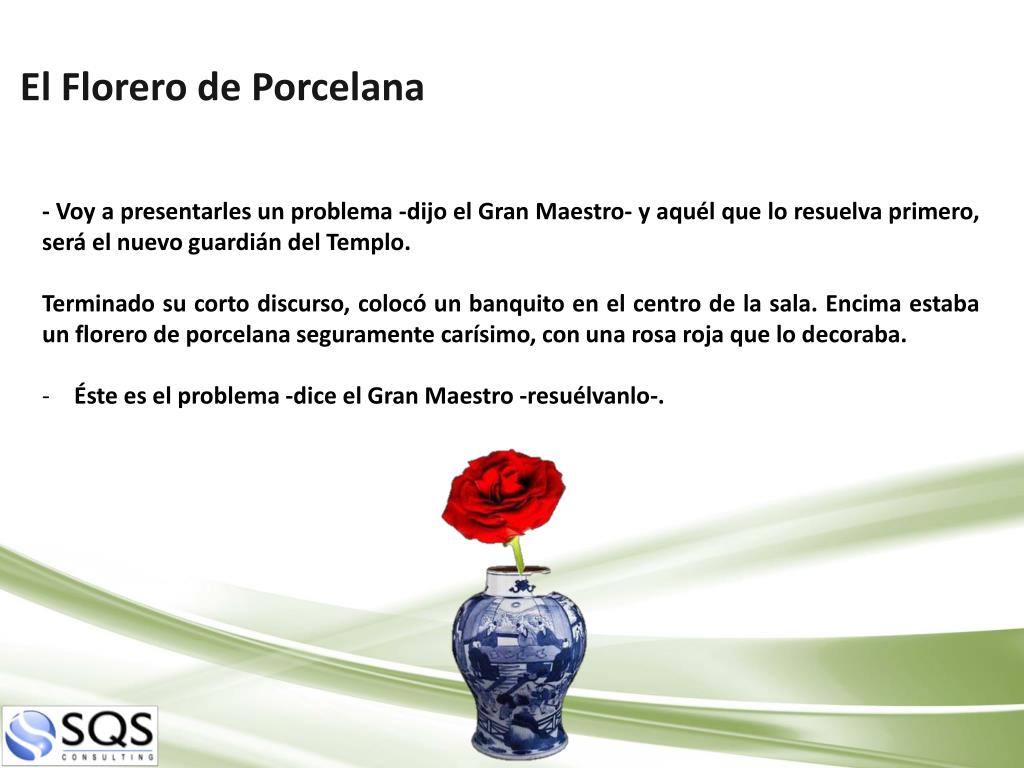 El Florero de Porcelana

- Voy a presentarles un problema -dijo el Gran Maestro- y aquél que lo resuelva primero, será el nuevo guardián del Templo.

Terminado su corto discurso, colocó un banquito en el centro de la sala. Encima estaba un florero de porcelana seguramente carísimo, con una rosa roja que lo decoraba.

- Éste es el problema -dice el Gran Maestro -resuélvanlo-.

SQS
CONSULTING